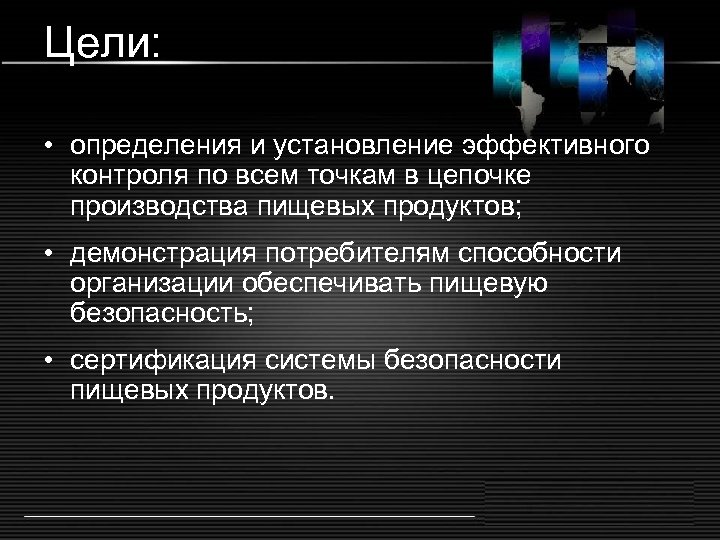 Цели:

• определения и установление эффективного контроля по всем точкам в цепочке производства пищевых продуктов;

• демонстрация потребителям способности организации обеспечивать пищевую безопасность;

• сертификация системы безопасности пищевых продуктов.